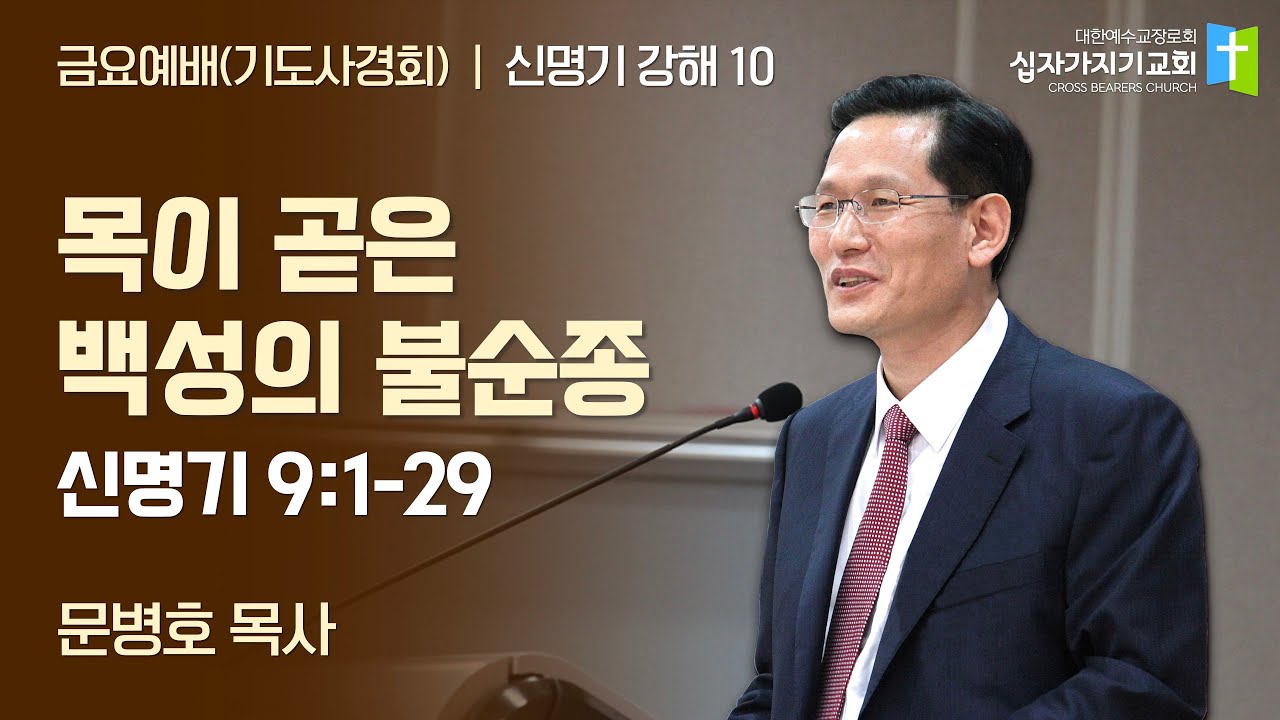 금요예배(기도사경회) | 신명기 강해 10

대한예수교장로회
십자가지기교회
CROSS BEARERS CHURCH

목이 곧은
백성의 불순종

신명기 9:1-29

문병호 목사